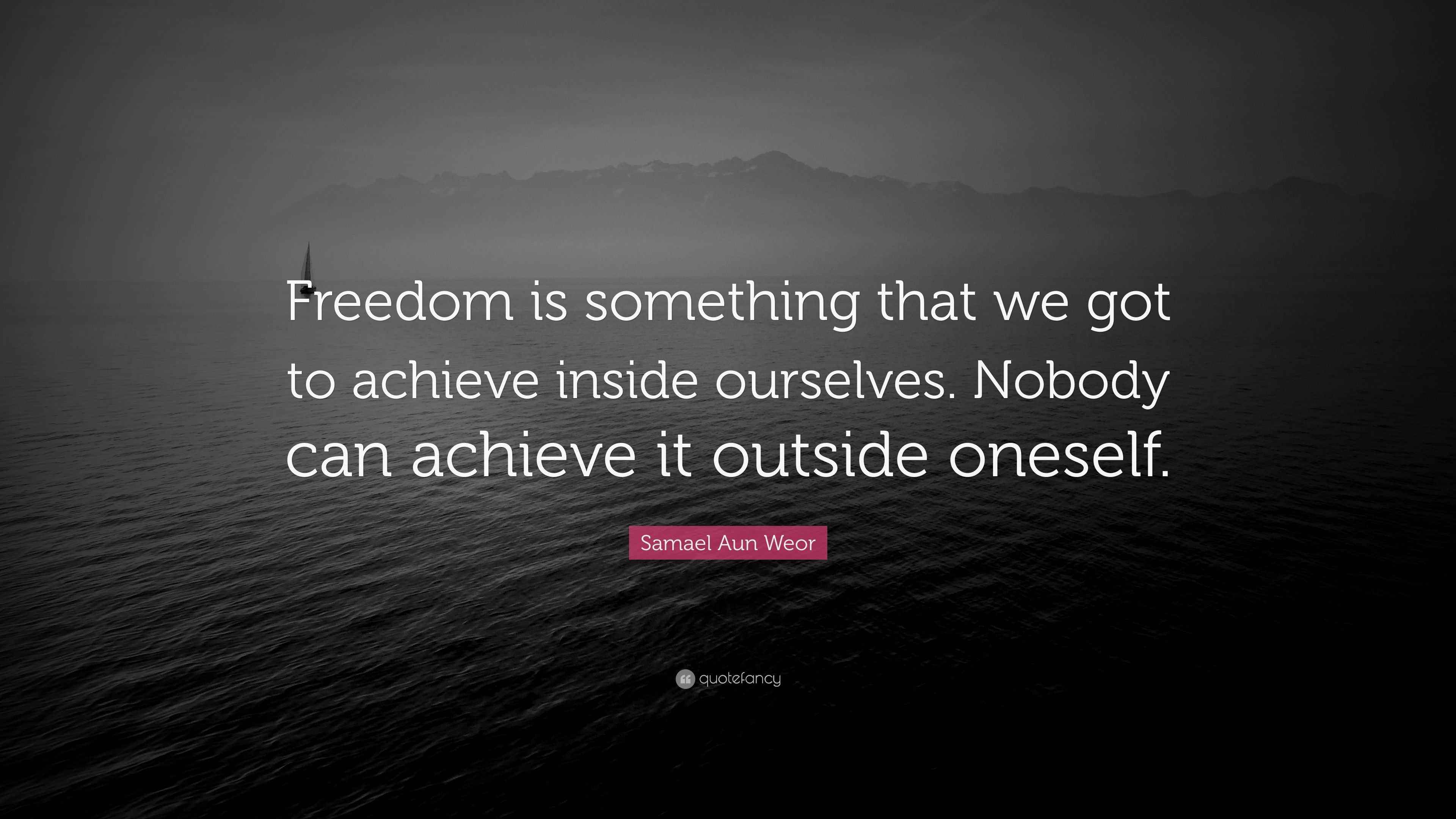 Freedom is something that we got to achieve inside ourselves. Nobody can achieve it outside oneself.

Samael Aun Weor

quotefancy